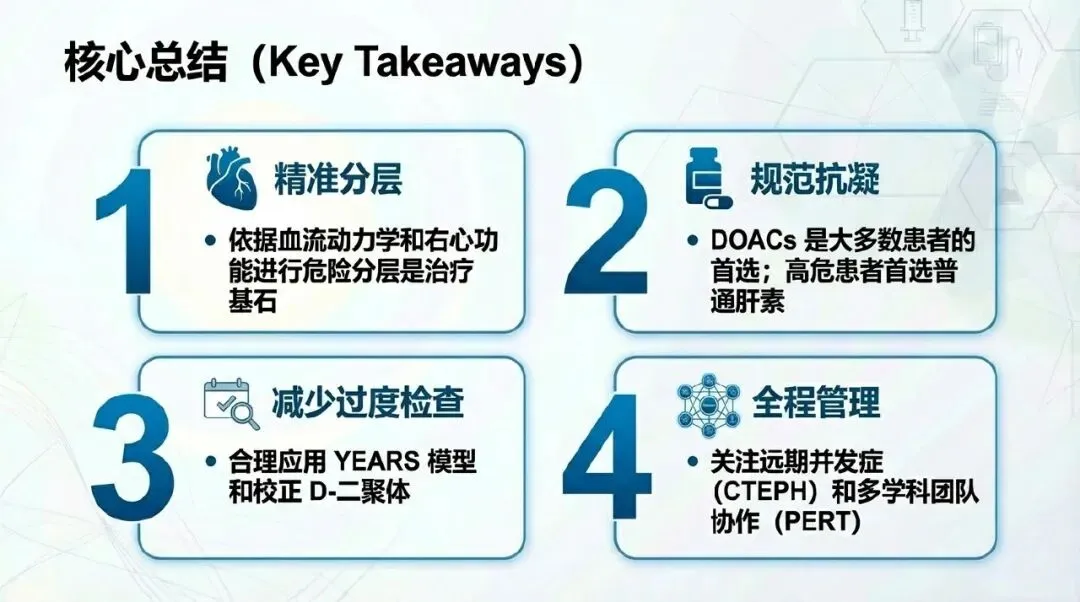 核心总结（Key Takeaways）

1
精准分层
• 依据血流动力学和右心功能进行危险分层是治疗基石

2
规范抗凝
• DOACs 是大多数患者的首选；高危患者首选普通肝素

3
减少过度检查
• 合理应用 YEARS 模型和校正 D-二聚体

4
全程管理
• 关注远期并发症（CTEPH）和多学科团队协作（PERT）